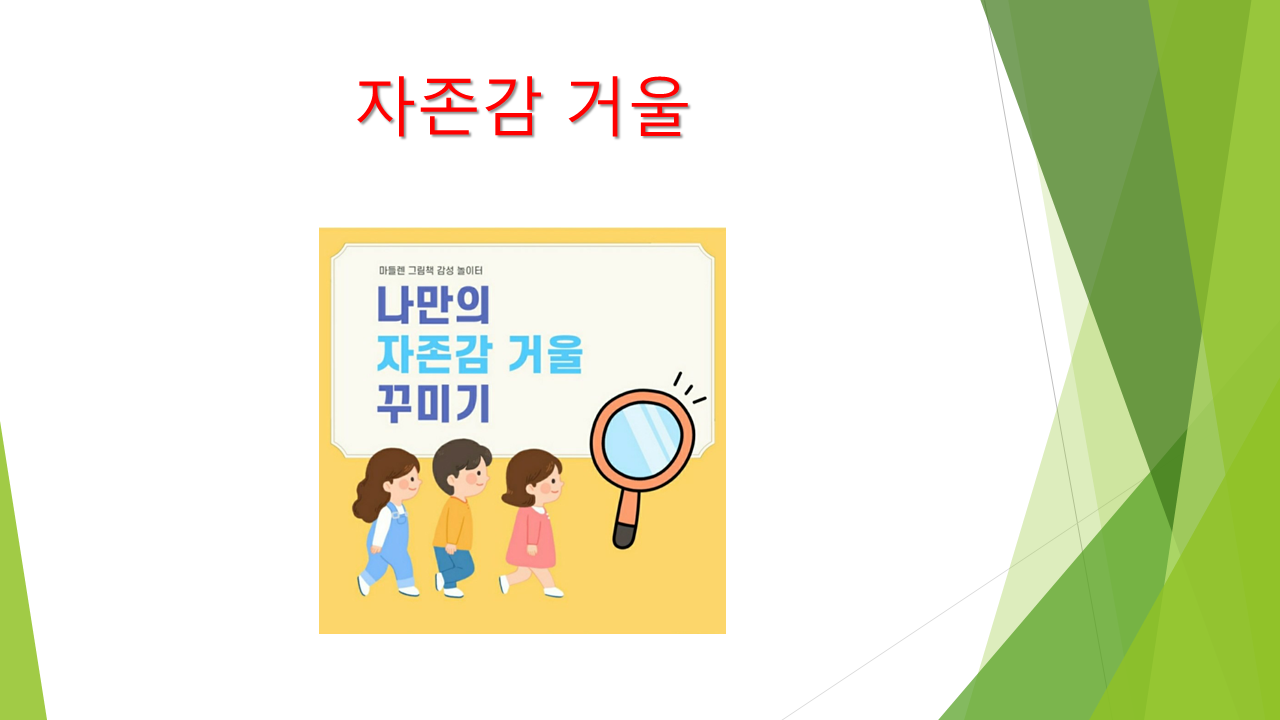 자존감 거울

마들렌 그림책 감성 놀이터

나만의
자존감 거울
꾸미기